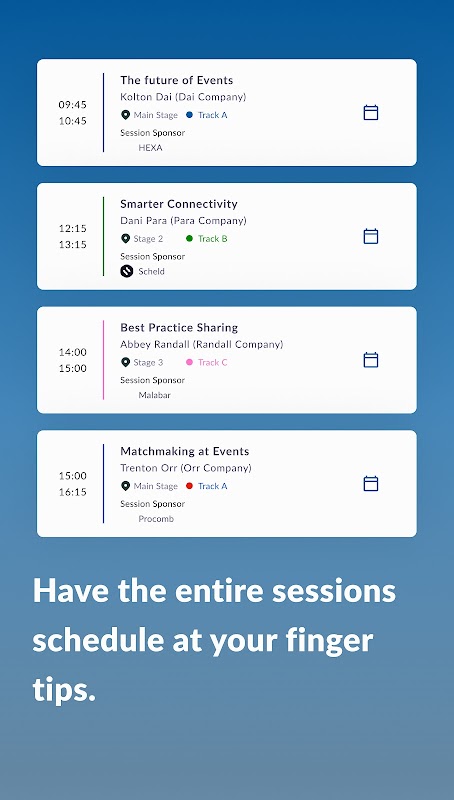 09:45
10:45

The future of Events
Kolton Dai (Dai Company)
Main Stage
Track A
Session Sponsor
HEXA

12:15
13:15

Smarter Connectivity
Dani Para (Para Company)
Stage 2
Track B
Session Sponsor
Scheld

14:00
15:00

Best Practice Sharing
Abbey Randall (Randall Company)
Stage 3
Track C
Session Sponsor
Malabar

15:00
16:15

Matchmaking at Events
Trenton Orr (Orr Company)
Main Stage
Track A
Session Sponsor
Procomb

Have the entire sessions schedule at your finger tips.